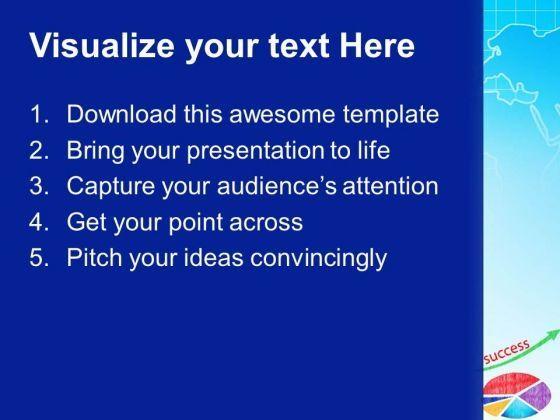 Visualize your text Here

1. Download this awesome template
2. Bring your presentation to life
3. Capture your audience's attention
4. Get your point across
5. Pitch your ideas convincingly

success